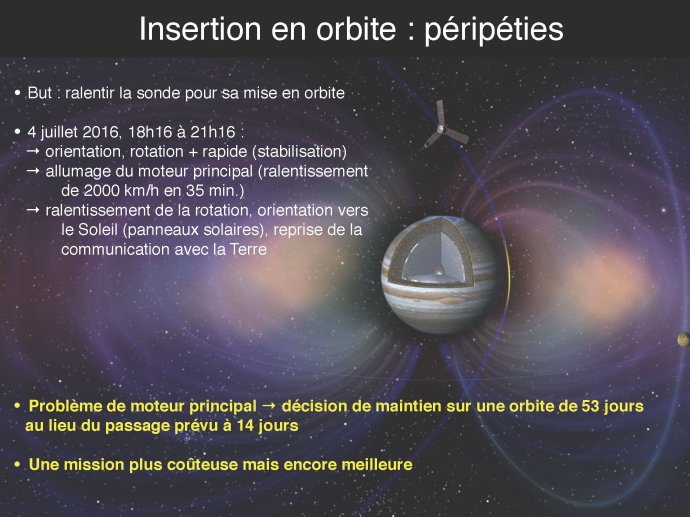 Insertion en orbite : péripéties

• But : ralentir la sonde pour sa mise en orbite

• 4 juillet 2016, 18h16 à 21h16 :
→ orientation, rotation + rapide (stabilisation)
→ allumage du moteur principal (ralentissement de 2000 km/h en 35 min.)
→ ralentissement de la rotation, orientation vers le Soleil (panneaux solaires), reprise de la communication avec la Terre

• Problème de moteur principal → décision de maintien sur une orbite de 53 jours au lieu du passage prévu à 14 jours

• Une mission plus coûteuse mais encore meilleure